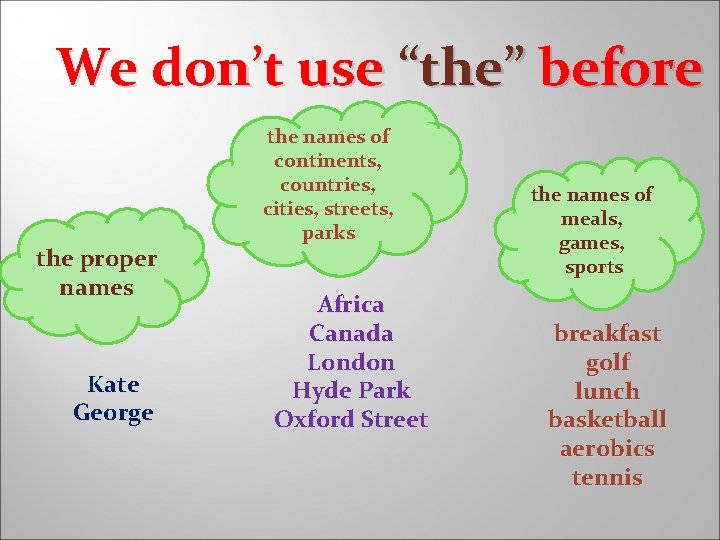 We don’t use “the” before

the proper names

Kate
George

the names of continents, countries, cities, streets, parks

Africa
Canada
London
Hyde Park
Oxford Street

the names of meals, games, sports

breakfast
golf
lunch
basketball
aerobics
tennis